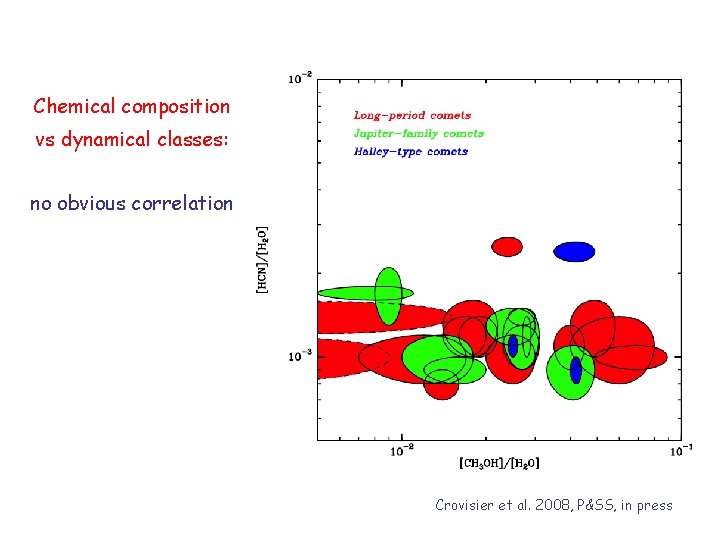 Chemical composition vs dynamical classes:

no obvious correlation

$10^{-2}$

Long-period comets
Jupiter-family comets
Halley-type comets

$[HCN]/[H_2O]$

$10^{-3}$

$10^{-2}$

$10^{-1}$

$[CH_3OH]/[H_2O]$

Crovisier et al. 2008, P&SS, in press